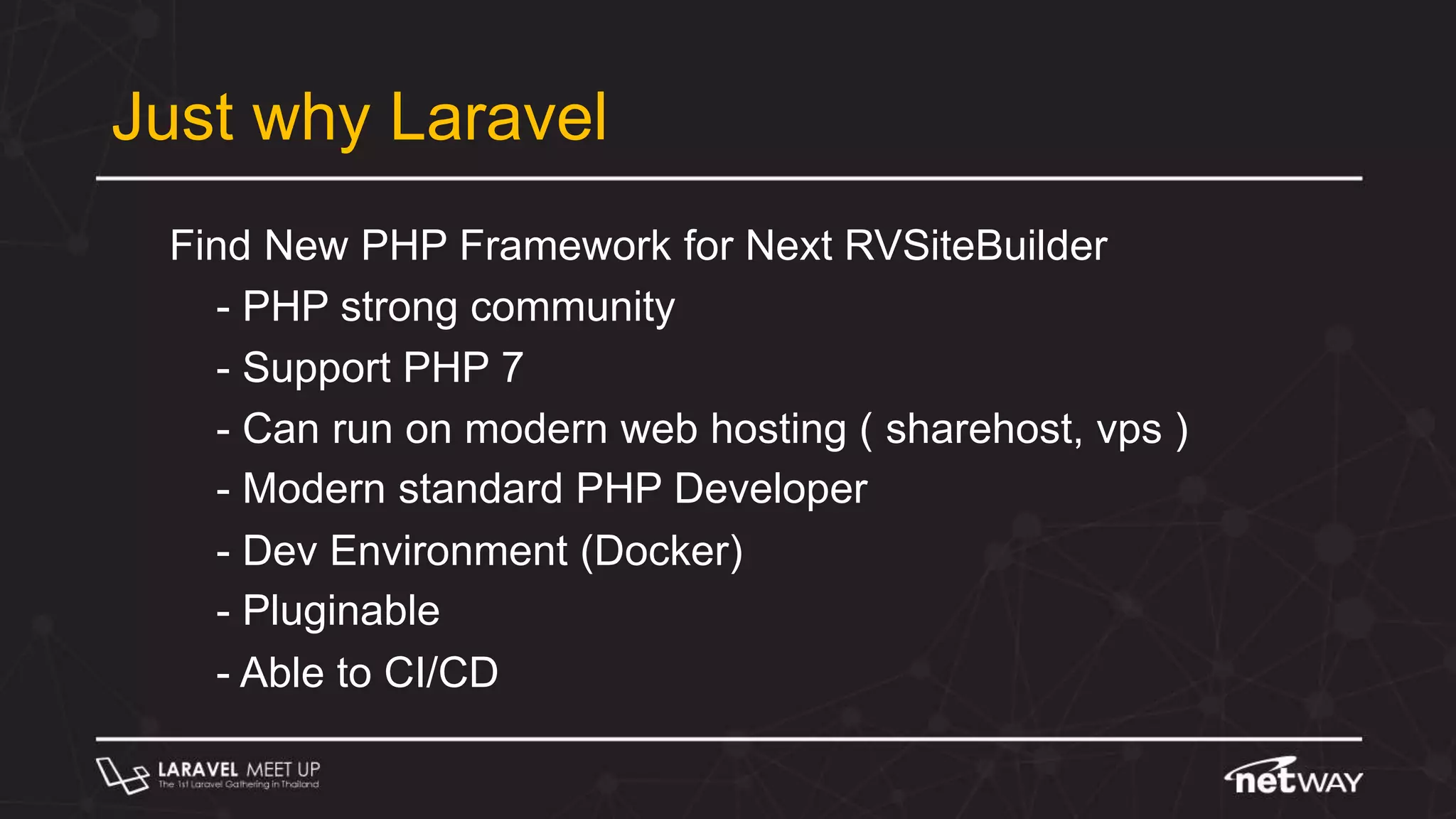 Just why Laravel

Find New PHP Framework for Next RVSiteBuilder
- PHP strong community
- Support PHP 7
- Can run on modern web hosting ( sharehost, vps )
- Modern standard PHP Developer
- Dev Environment (Docker)
- Pluginable
- Able to CI/CD

LARAVEL MEET UP
The 1st Laravel Gathering in Thailand

netWAY